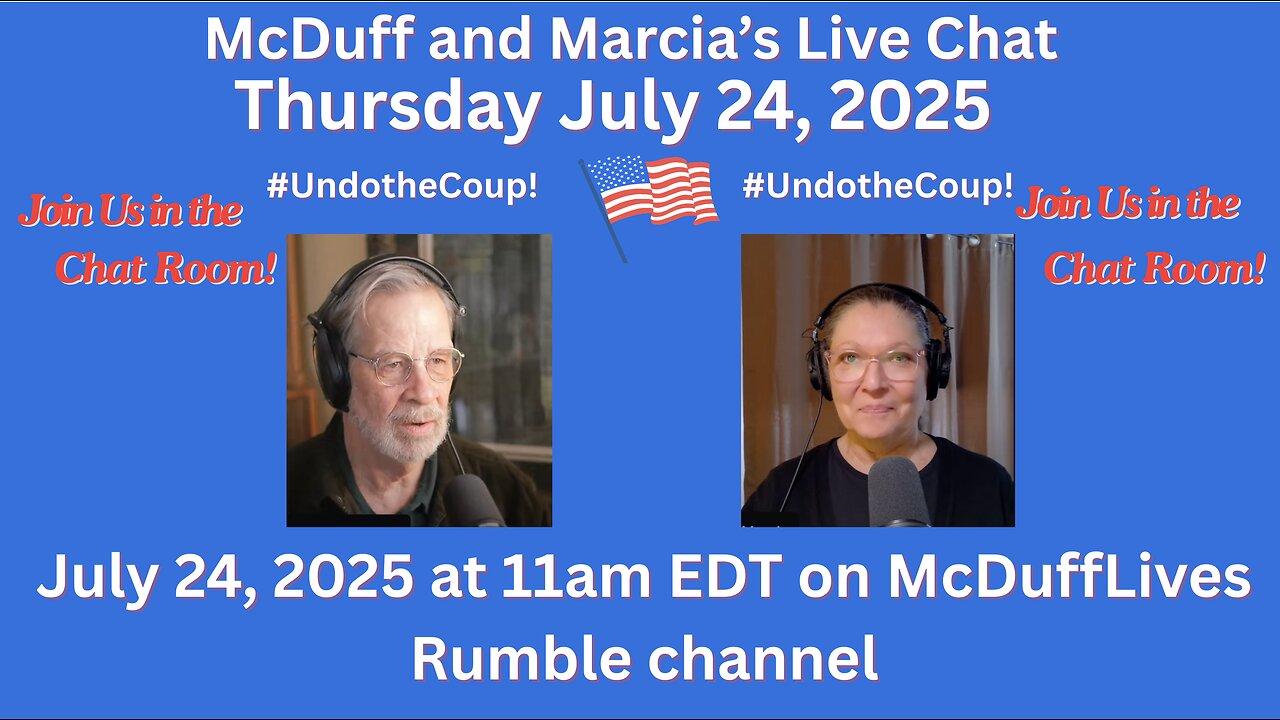 McDuff and Marcia's Live Chat
Thursday July 24, 2025

Join Us in the Chat Room!

#UndotheCoup!

#UndotheCoup!

Join Us in the Chat Room!

July 24, 2025 at 11am EDT on McDuffLives Rumble channel